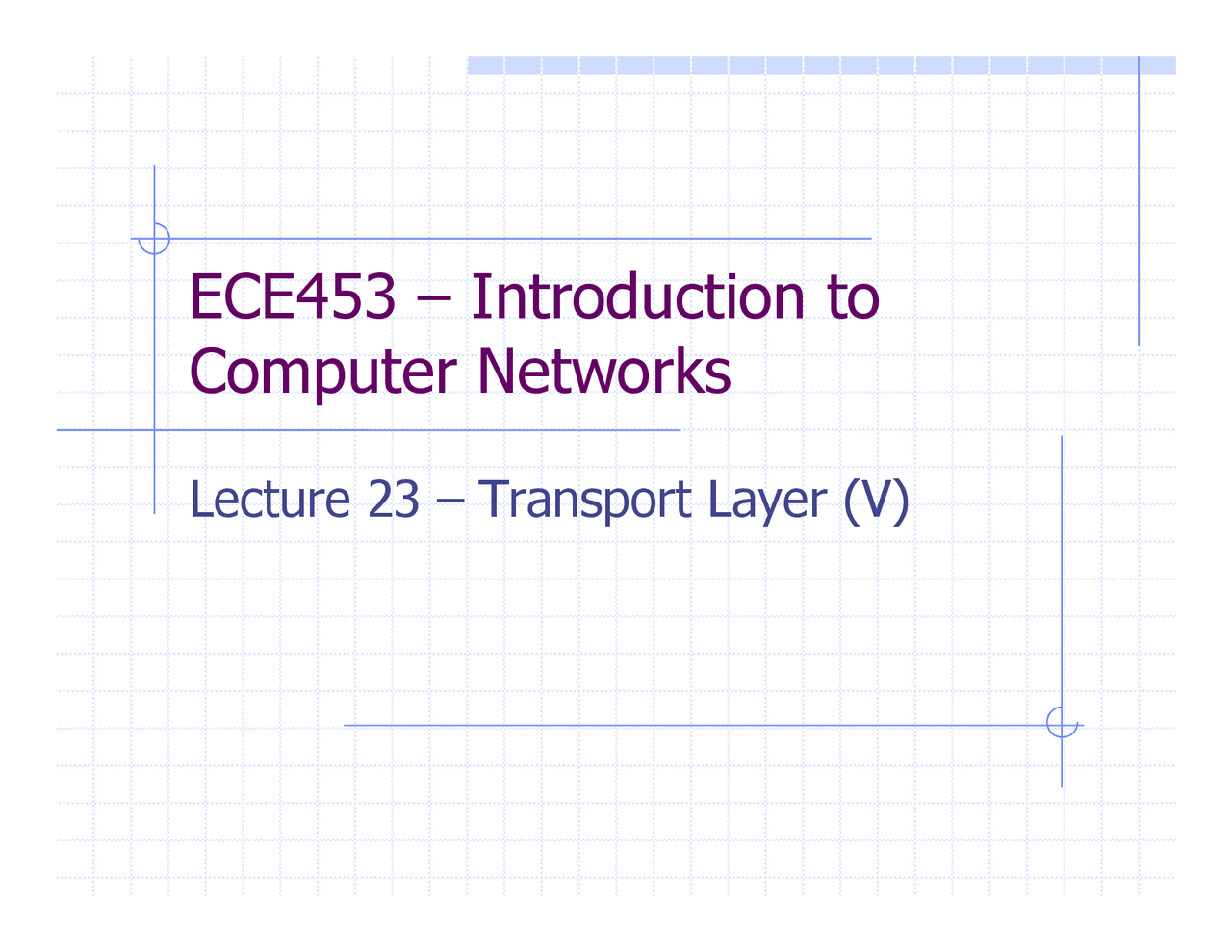 ECE453 – Introduction to Computer Networks

Lecture 23 – Transport Layer (V)